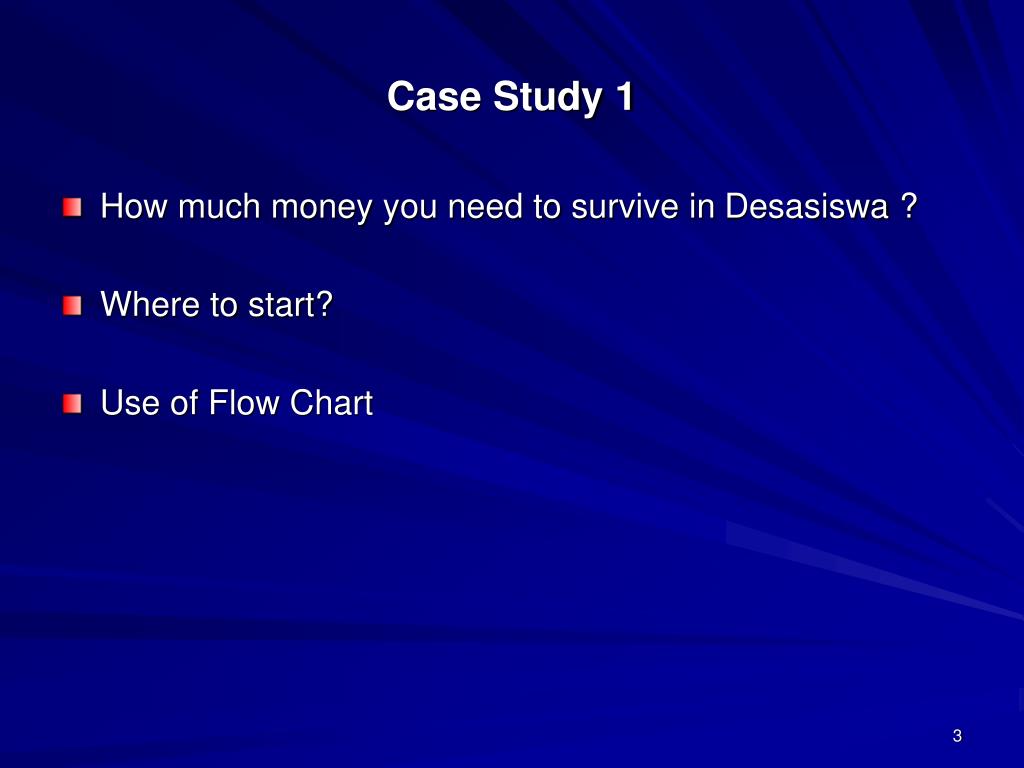 Case Study 1

How much money you need to survive in Desasiswa ?

Where to start?

Use of Flow Chart

3